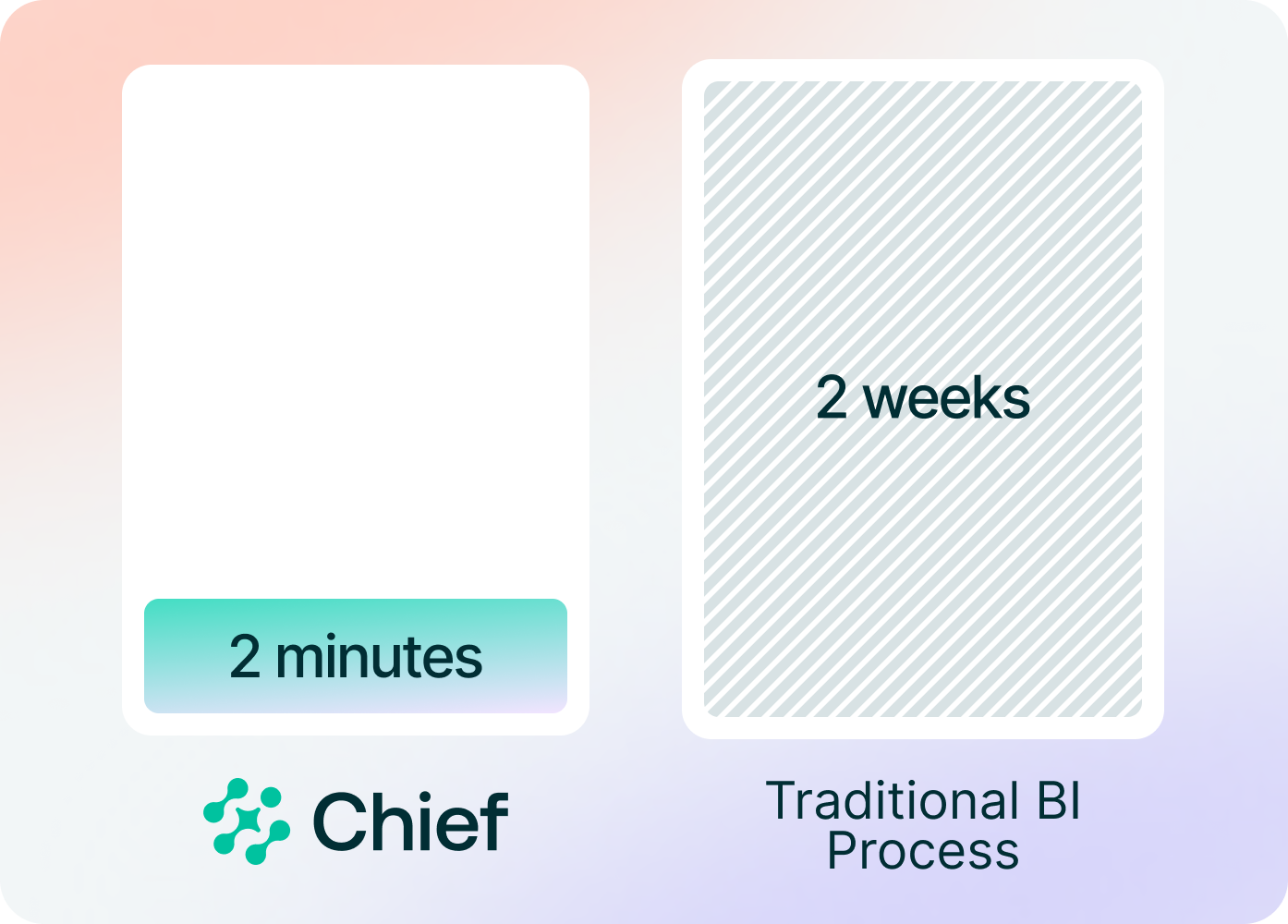 2 minutes

Chief

2 weeks

Traditional BI Process